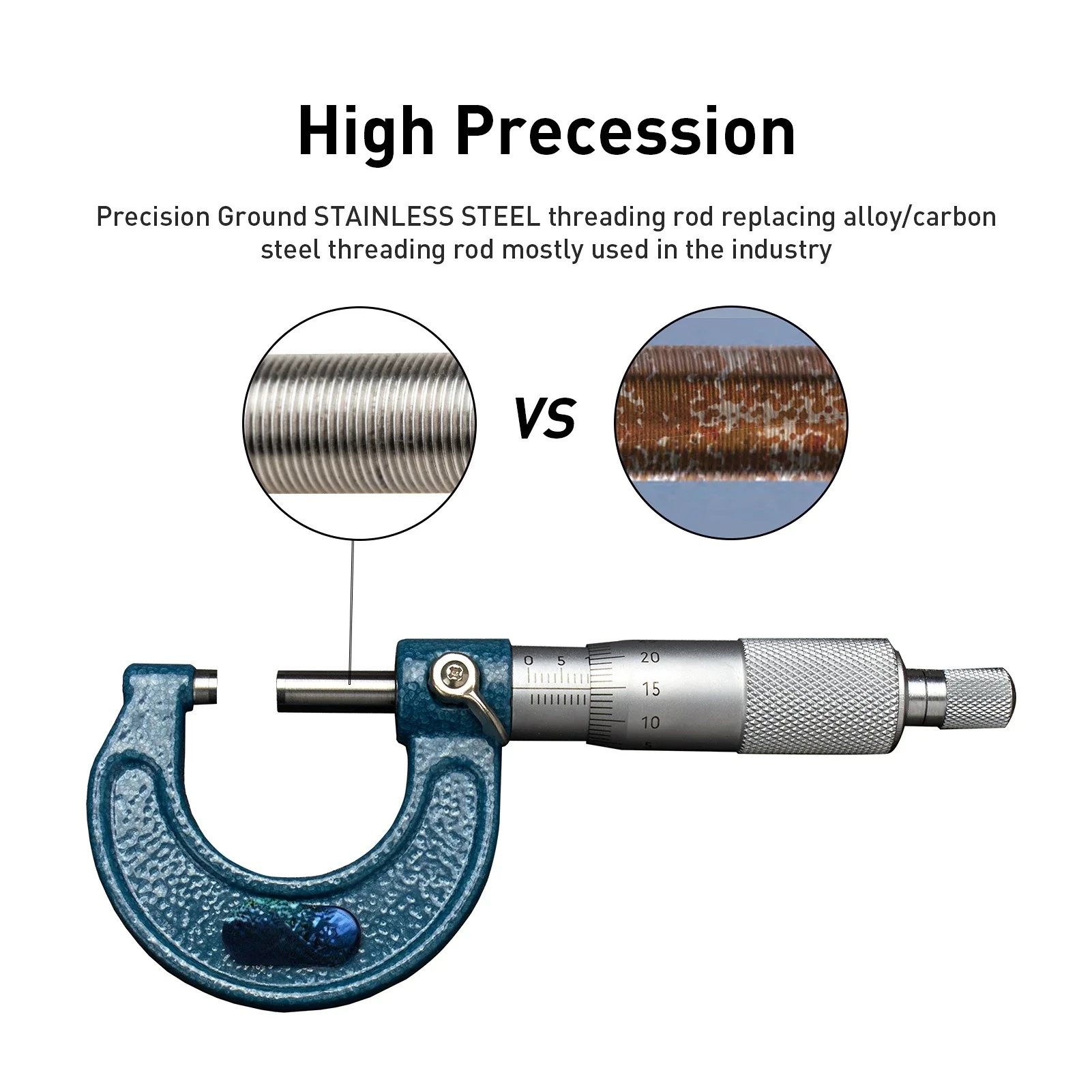 High Precession

Precision Ground STAINLESS STEEL threading rod replacing alloy/carbon steel threading rod mostly used in the industry

VS

0 5
20
15
10